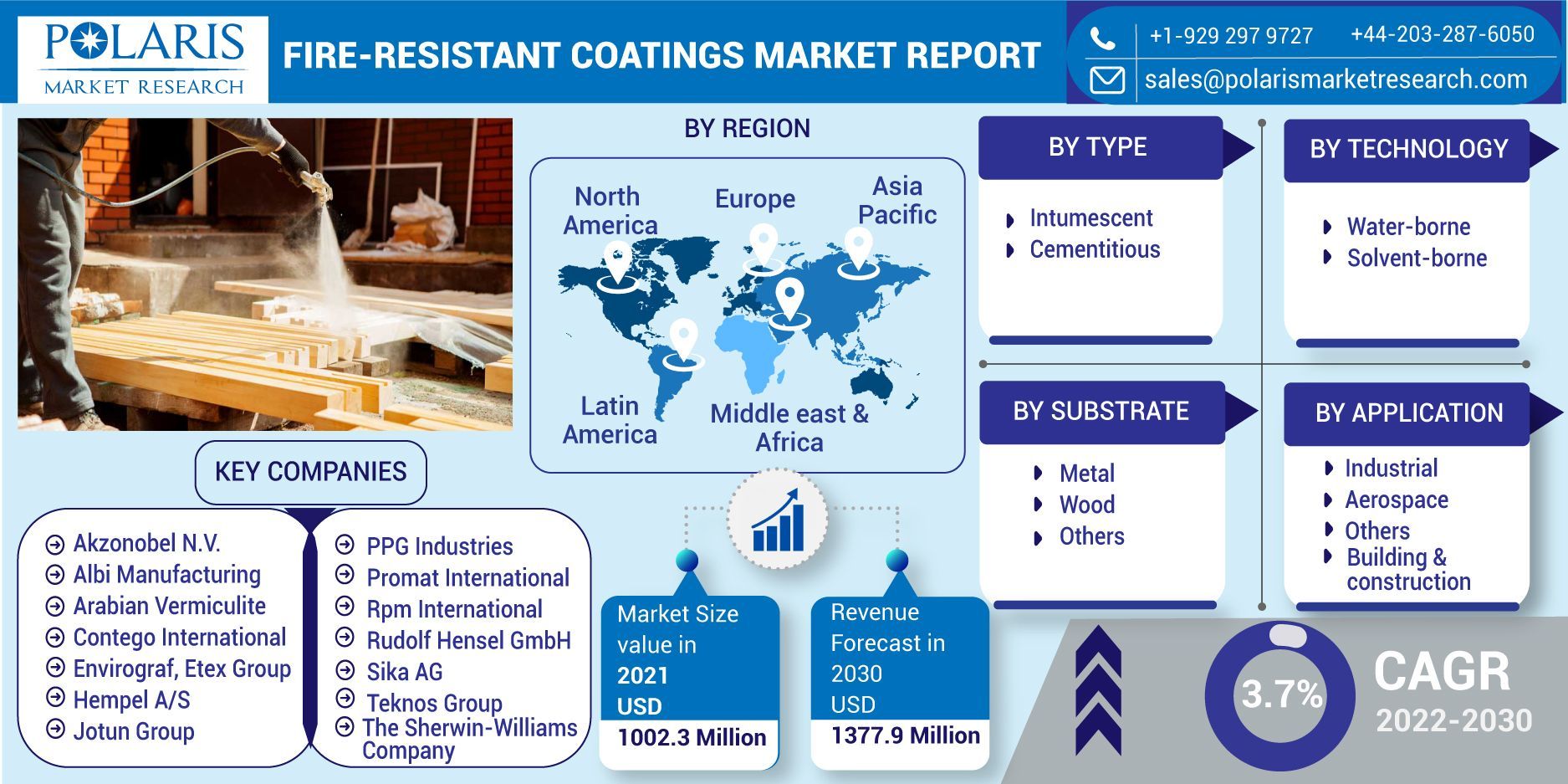 POLARIS
MARKET RESEARCH

FIRE-RESISTANT COATINGS MARKET REPORT

+1-929 297 9727
+44-203-287-6050
sales@polarismarketresearch.com

BY REGION

North America
Europe
Asia Pacific
Latin America
Middle east & Africa

BY TYPE

Intumescent
Cementitious

BY TECHNOLOGY

Water-borne
Solvent-borne

BY SUBSTRATE

Metal
Wood
Others

BY APPLICATION

Industrial
Aerospace
Others
Building & construction

KEY COMPANIES

Akzonobel N.V.
Albi Manufacturing
Arabian Vermiculite
Contego International
Envirograf, Etex Group
Hempel A/S
Jotun Group

PPG Industries
Promat International
Rpm International
Rudolf Hensel GmbH
Sika AG
Teknos Group
The Sherwin-Williams Company

Market Size value in 2021 USD
1002.3 Million

Revenue Forecast in 2030 USD
1377.9 Million

3.7%
CAGR
2022-2030